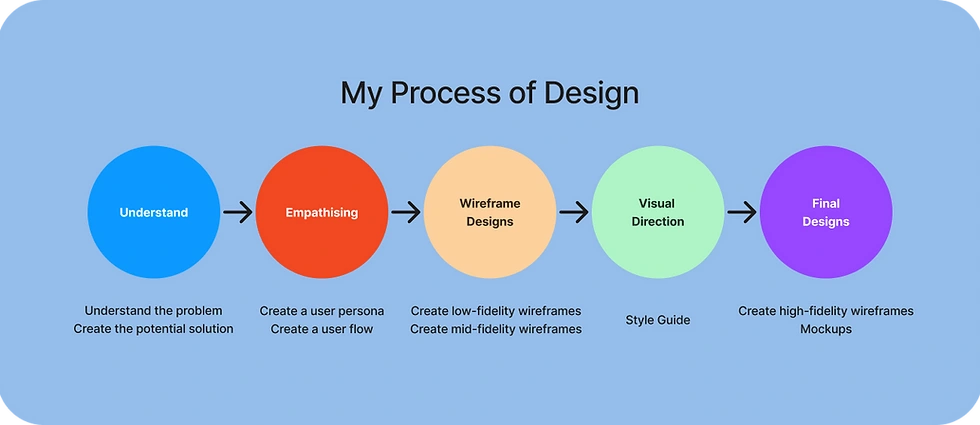 My Process of Design

Understand

Empathising

Wireframe Designs

Visual Direction

Final Designs

Understand the problem
Create the potential solution

Create a user persona
Create a user flow

Create low-fidelity wireframes
Create mid-fidelity wireframes

Style Guide

Create high-fidelity wireframes
Mockups